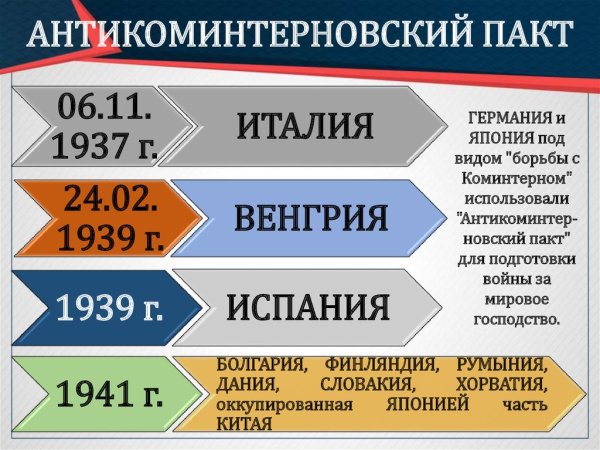 АНТИКОМИНТЕРНОВСКИЙ ПАКТ

06.11. 1937 г.

ИТАЛИЯ

24.02. 1939 г.

ВЕНГРИЯ

1939 г.

ИСПАНИЯ

1941 г.

БОЛГАРИЯ, ФИНЛЯНДИЯ, РУМЫНИЯ, ДАНИЯ, СЛОВАКИЯ, ХОРВАТИЯ, оккупированная ЯПОНИЕЙ часть КИТАЯ

ГЕРМАНИЯ и ЯПОНИЯ под видом "борьбы с Коминтерном" использовали "Антикоминтерновский пакт" для подготовки войны за мировое господство.